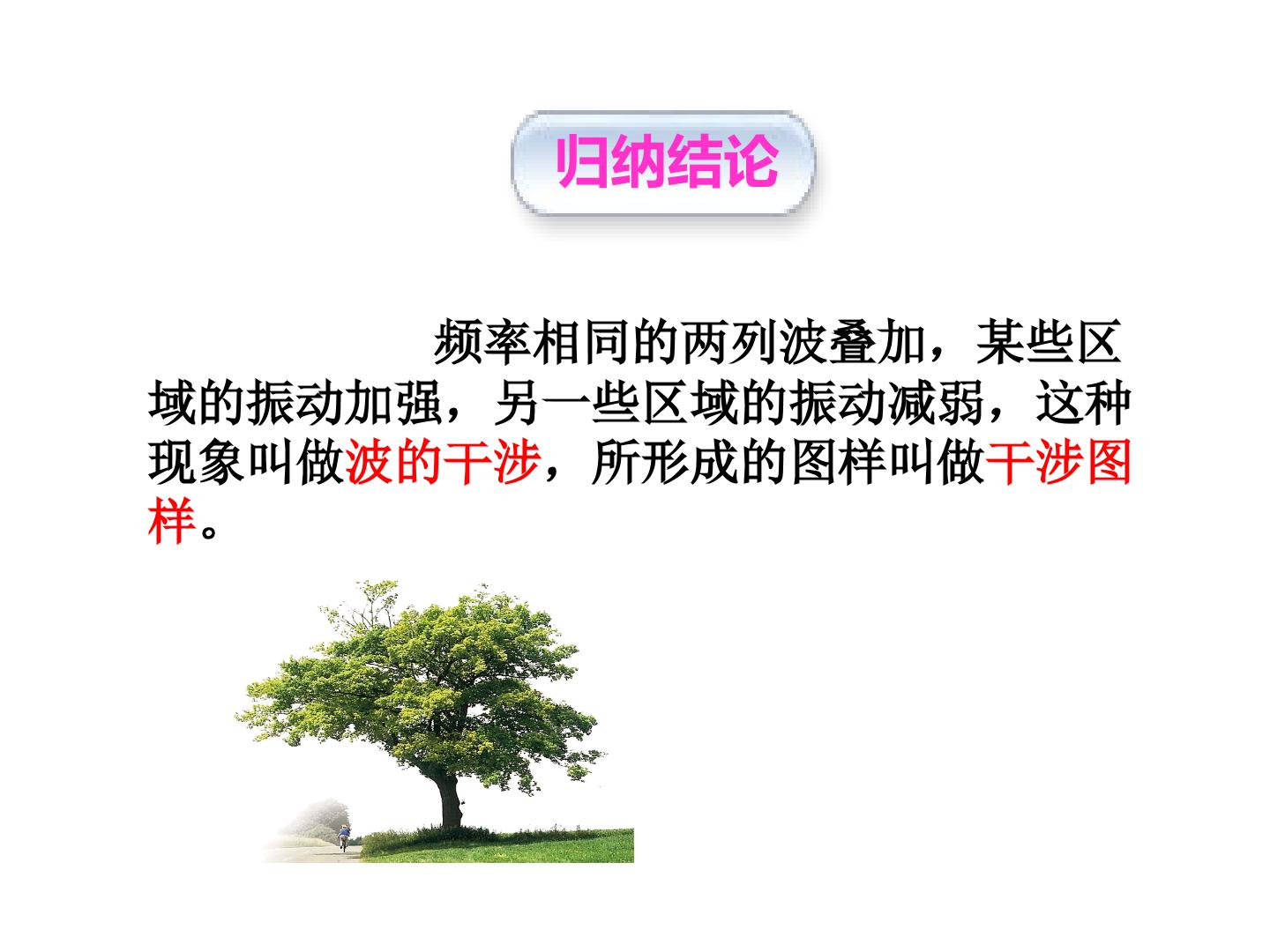 归纳结论

频率相同的两列波叠加，某些区域的振动加强，另一些区域的振动减弱，这种现象叫做波的干涉，所形成的图样叫做干涉图样。